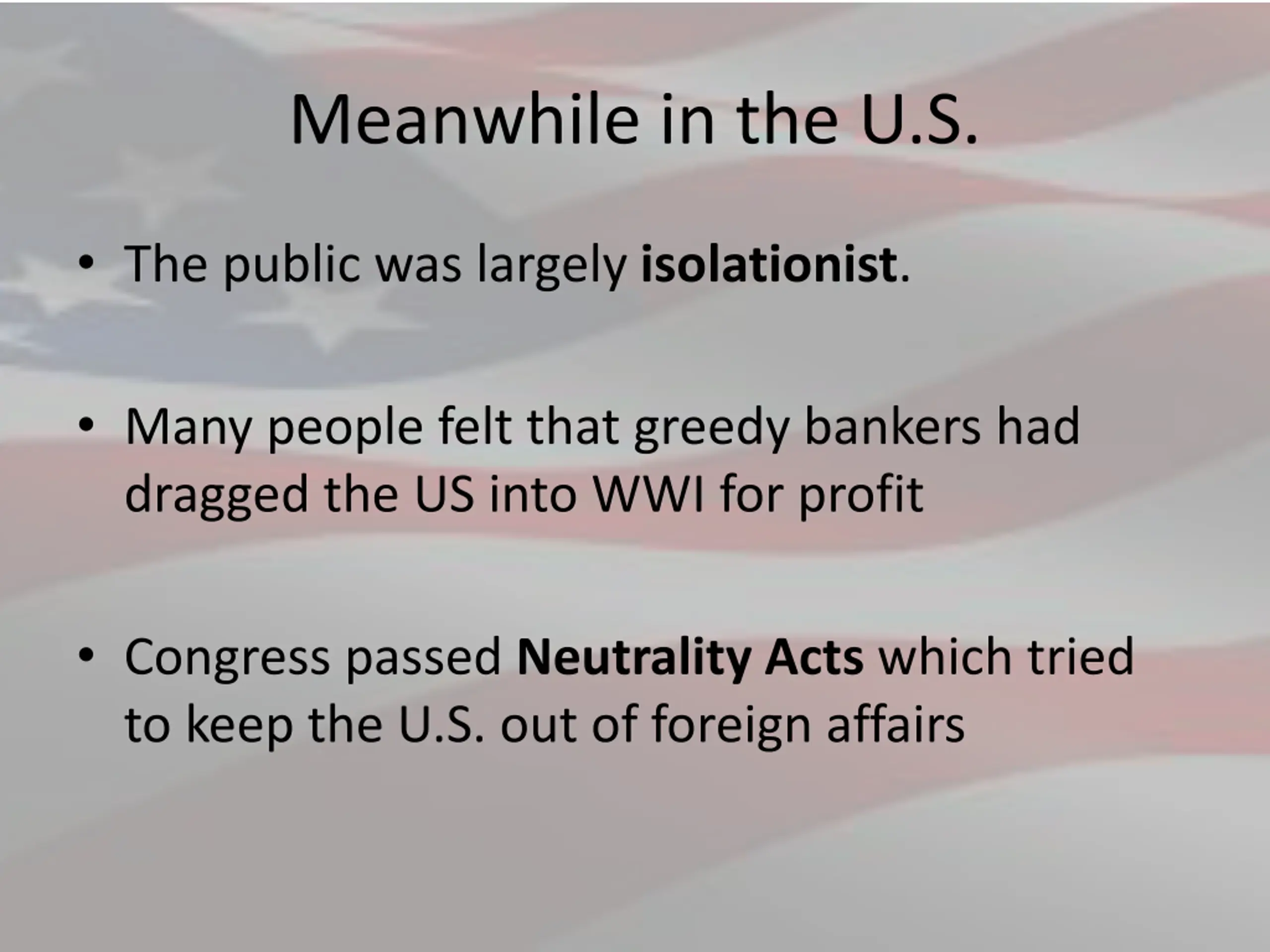 Meanwhile in the U.S.

• The public was largely isolationist.

• Many people felt that greedy bankers had dragged the US into WWI for profit

• Congress passed Neutrality Acts which tried to keep the U.S. out of foreign affairs